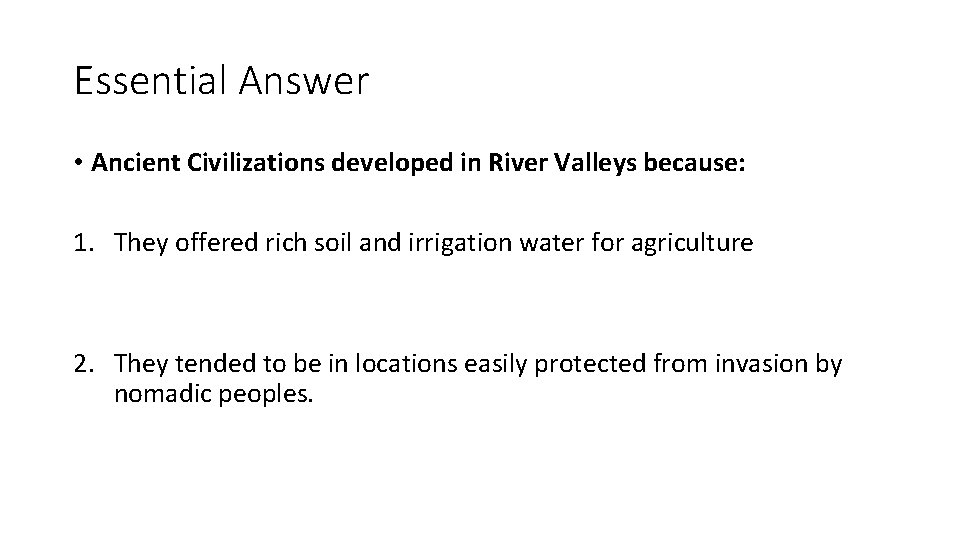 Essential Answer

• Ancient Civilizations developed in River Valleys because:

1. They offered rich soil and irrigation water for agriculture

2. They tended to be in locations easily protected from invasion by nomadic peoples.